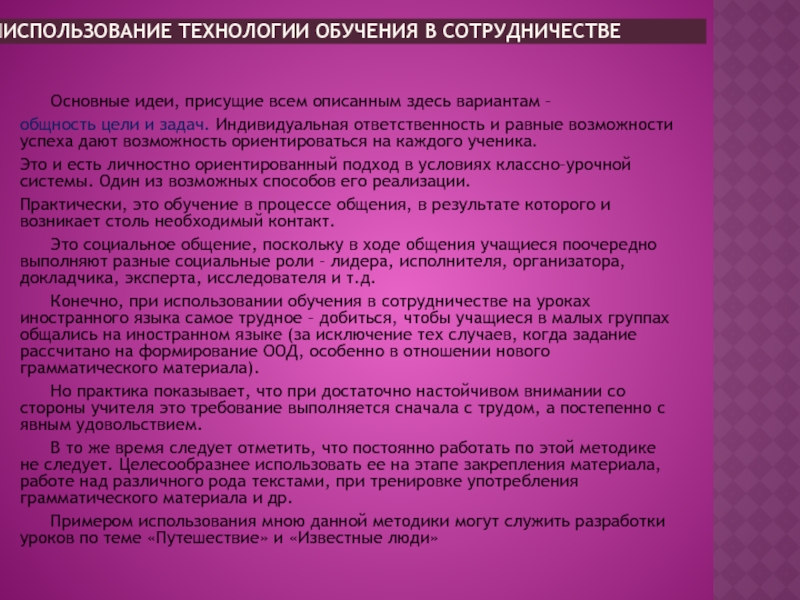 ИСПОЛЬЗОВАНИЕ ТЕХНОЛОГИИ ОБУЧЕНИЯ В СОТРУДНИЧЕСТВЕ

Основные идеи, присущие всем описанным здесь вариантам – общность цели и задач. Индивидуальная ответственность и равные возможности успеха дают возможность ориентироваться на каждого ученика.

Это и есть личностно ориентированный подход в условиях классно–урочной системы. Один из возможных способов его реализации.

Практически, это обучение в процессе общения, в результате которого и возникает столь необходимый контакт.

Это социальное общение, поскольку в ходе общения учащиеся поочередно выполняют разные социальные роли – лидера, исполнителя, организатора, докладчика, эксперта, исследователя и т.д.

Конечно, при использовании обучения в сотрудничестве на уроках иностранного языка самое трудное – добиться, чтобы учащиеся в малых группах общались на иностранном языке (за исключение тех случаев, когда задание рассчитано на формирование ООД, особенно в отношении нового грамматического материала).

Но практика показывает, что при достаточно настойчивом внимании со стороны учителя это требование выполняется сначала с трудом, а постепенно с явным удовольствием.

В то же время следует отметить, что постоянно работать по этой методике не следует. Целесообразнее использовать ее на этапе закрепления материала, работе над различного рода текстами, при тренировке употребления грамматического материала и др.

Примером использования мною данной методики могут служить разработки уроков по теме «Путешествие» и «Известные люди»